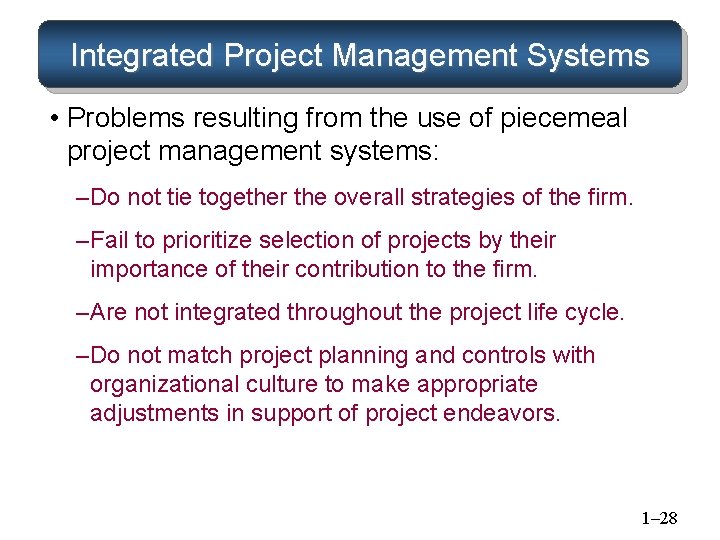 Integrated Project Management Systems

• Problems resulting from the use of piecemeal project management systems:

–Do not tie together the overall strategies of the firm.

–Fail to prioritize selection of projects by their importance of their contribution to the firm.

–Are not integrated throughout the project life cycle.

–Do not match project planning and controls with organizational culture to make appropriate adjustments in support of project endeavors.

1–28